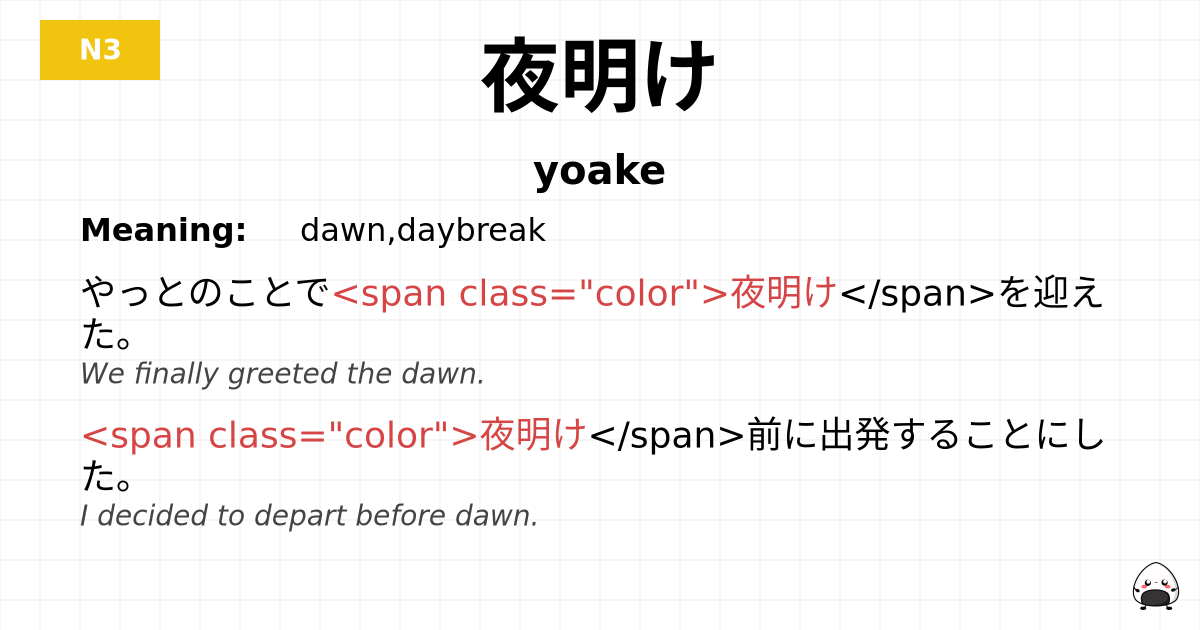 N3

夜明け

yoake

Meaning: dawn,daybreak

やっとのことで<span class="color">夜明け</span>を迎えた。
We finally greeted the dawn.

<span class="color">夜明け</span>前に出発することにした。
I decided to depart before dawn.